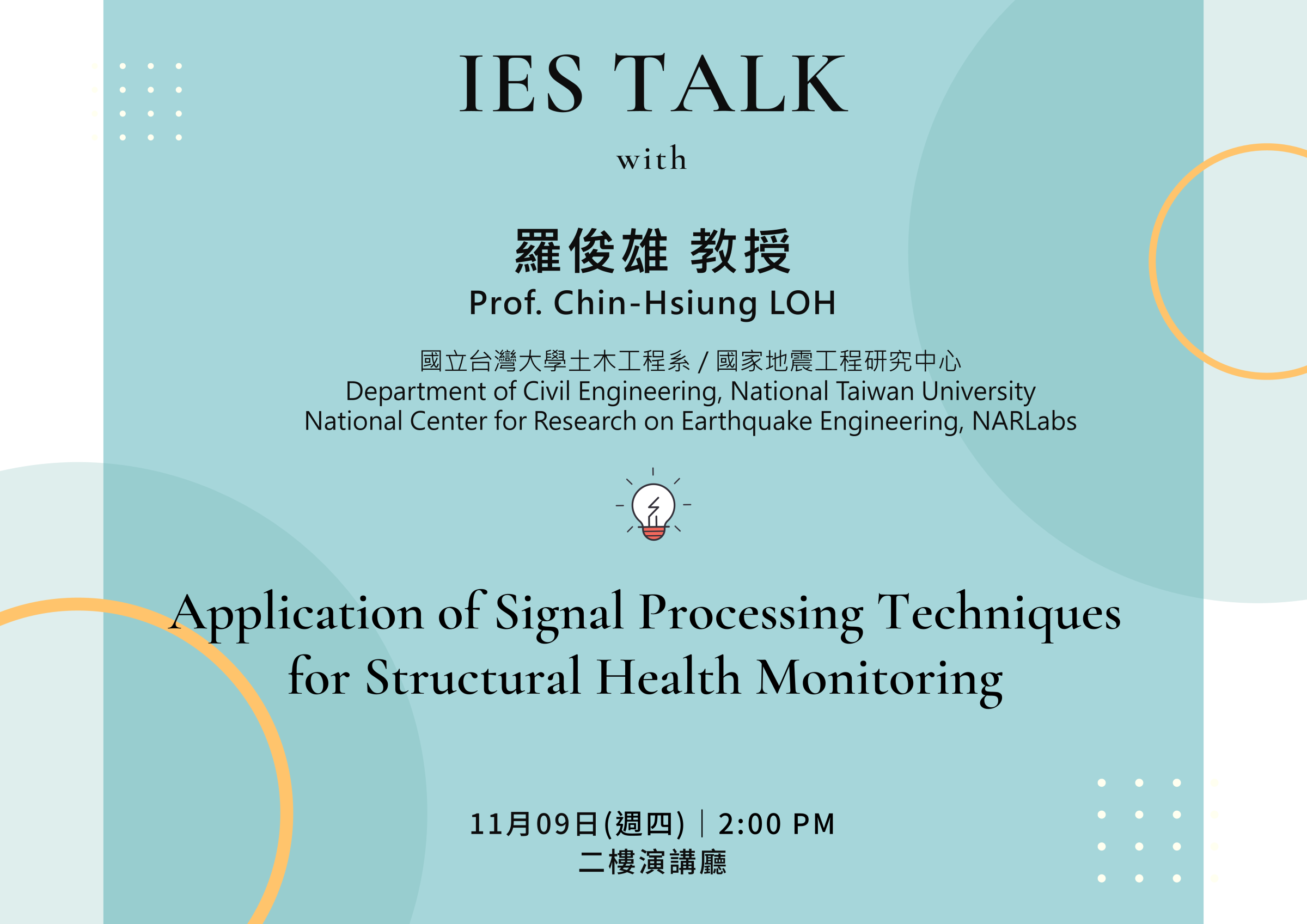 IES TALK
with

羅俊雄 教授
Prof. Chin-Hsiung LOH

國立台灣大學土木工程系 / 國家地震工程研究中心
Department of Civil Engineering, National Taiwan University
National Center for Research on Earthquake Engineering, NARLabs

Application of Signal Processing Techniques for Structural Health Monitoring

11月09日(週四) | 2:00 PM
二樓演講廳